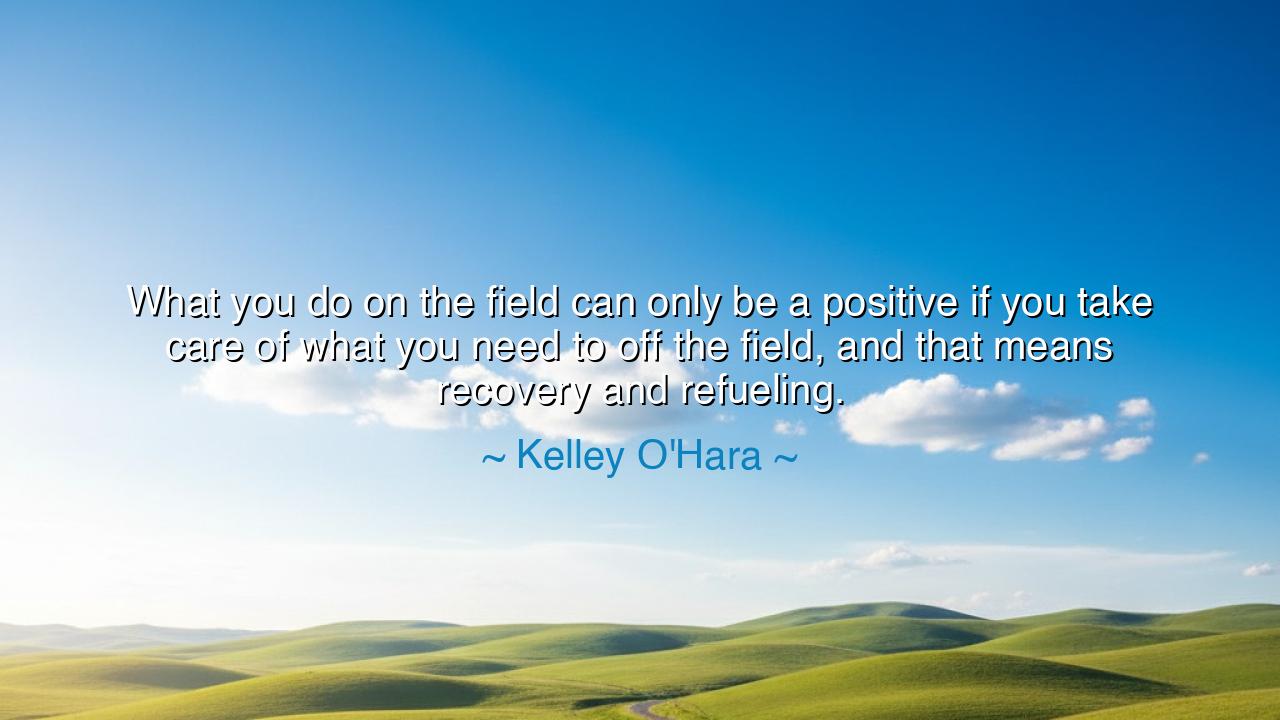 What you do on the field can only be a positive if you take care of what you need to off the field, and that means recovery and refueling.

~ Kelley O'Hara ~